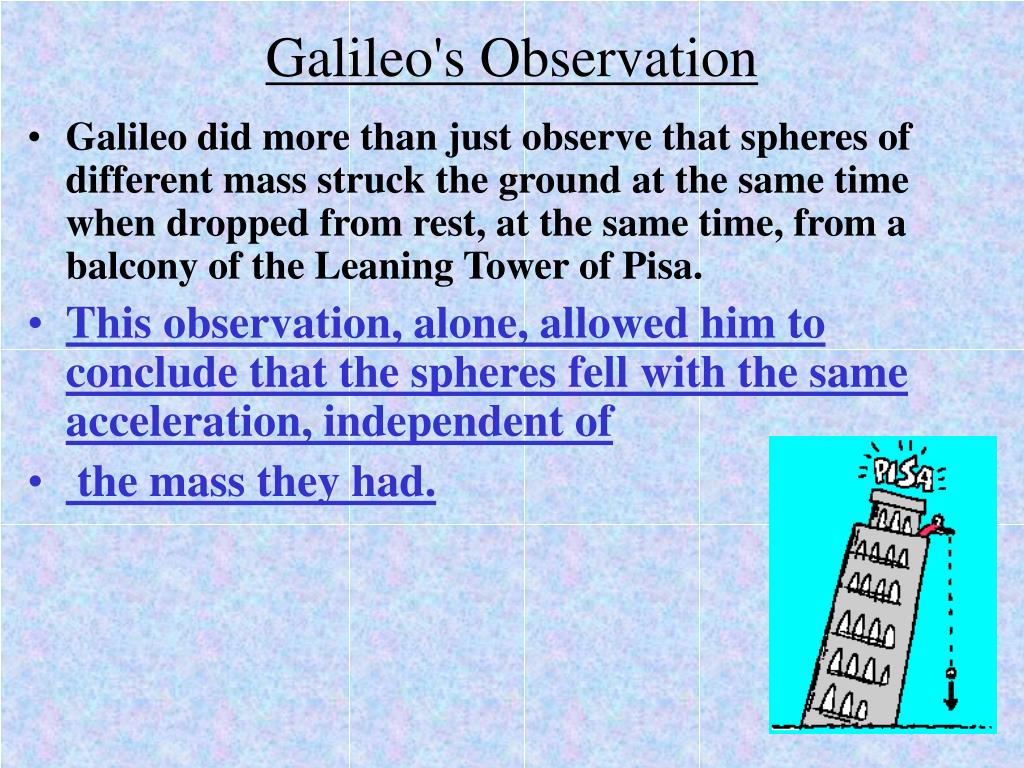 Galileo's Observation

• Galileo did more than just observe that spheres of different mass struck the ground at the same time when dropped from rest, at the same time, from a balcony of the Leaning Tower of Pisa.

• This observation, alone, allowed him to conclude that the spheres fell with the same acceleration, independent of

• the mass they had.

PISA